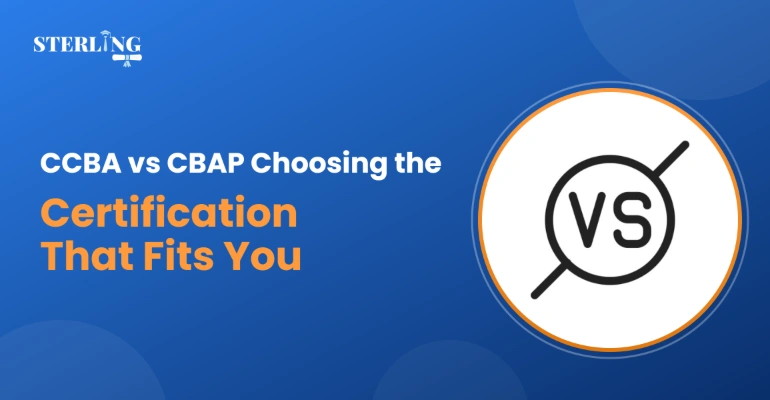 STERLING

CCBA vs CBAP Choosing the

Certification That Fits You

VS